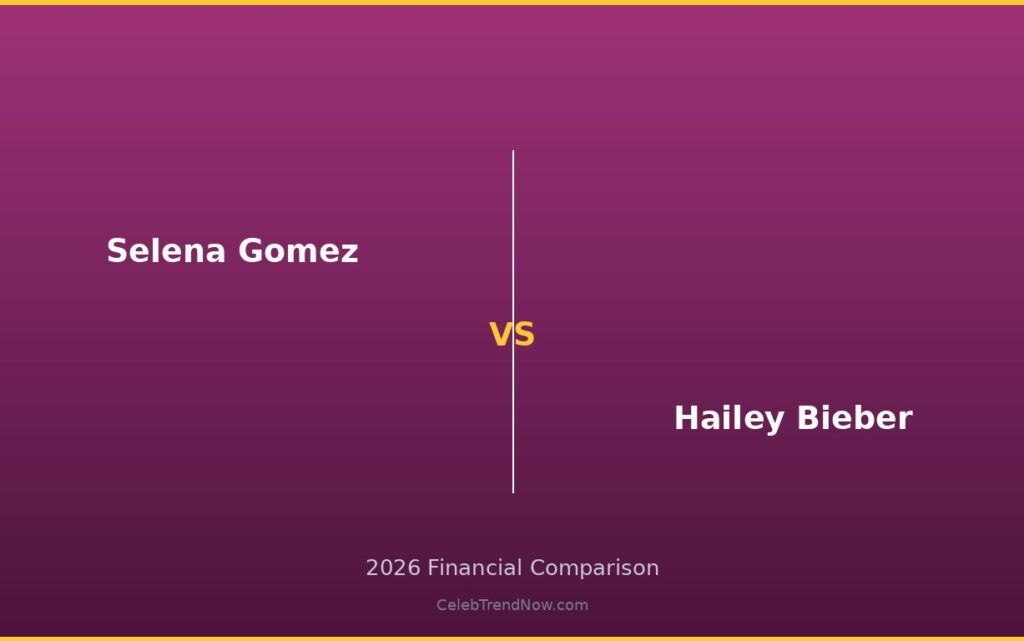 Selena Gomez

VS

Hailey Bieber

2026 Financial Comparison

CelebTrendNow.com